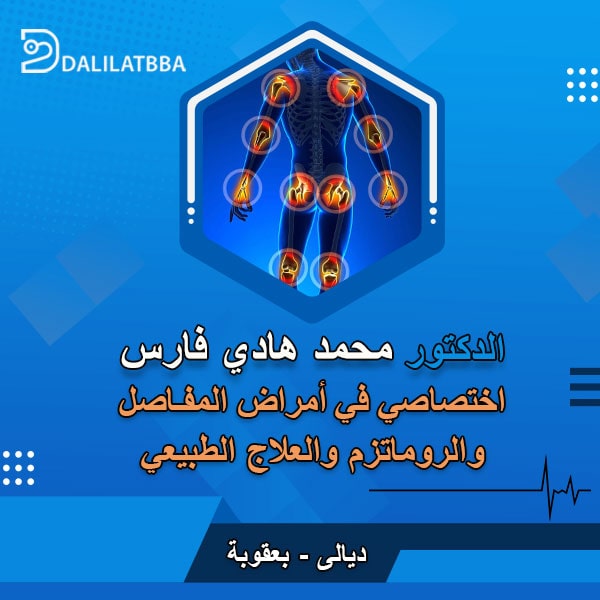 DALILATBBA

الدكتور محمد هادي فارس
اختصاصي في أمراض المفاصل والروماتزم والعلاج الطبيعي

ديالى - بعقوبة